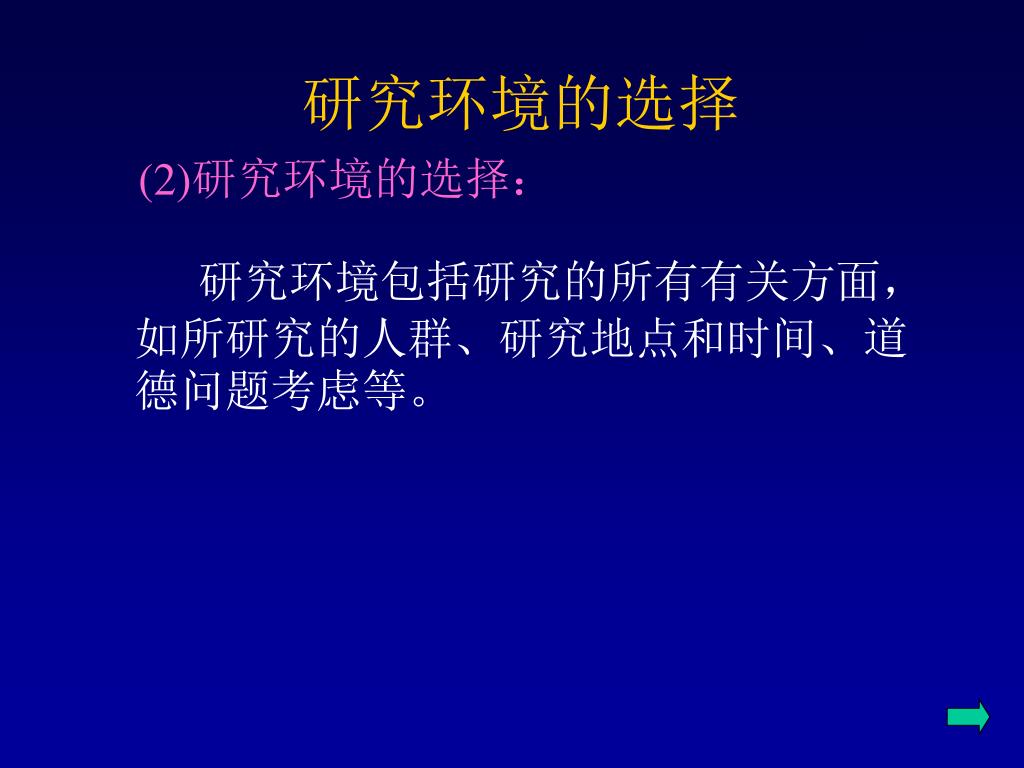 研究环境的选择

(2)研究环境的选择：

研究环境包括研究的所有有关方面，如所研究的人群、研究地点和时间、道德问题考虑等。